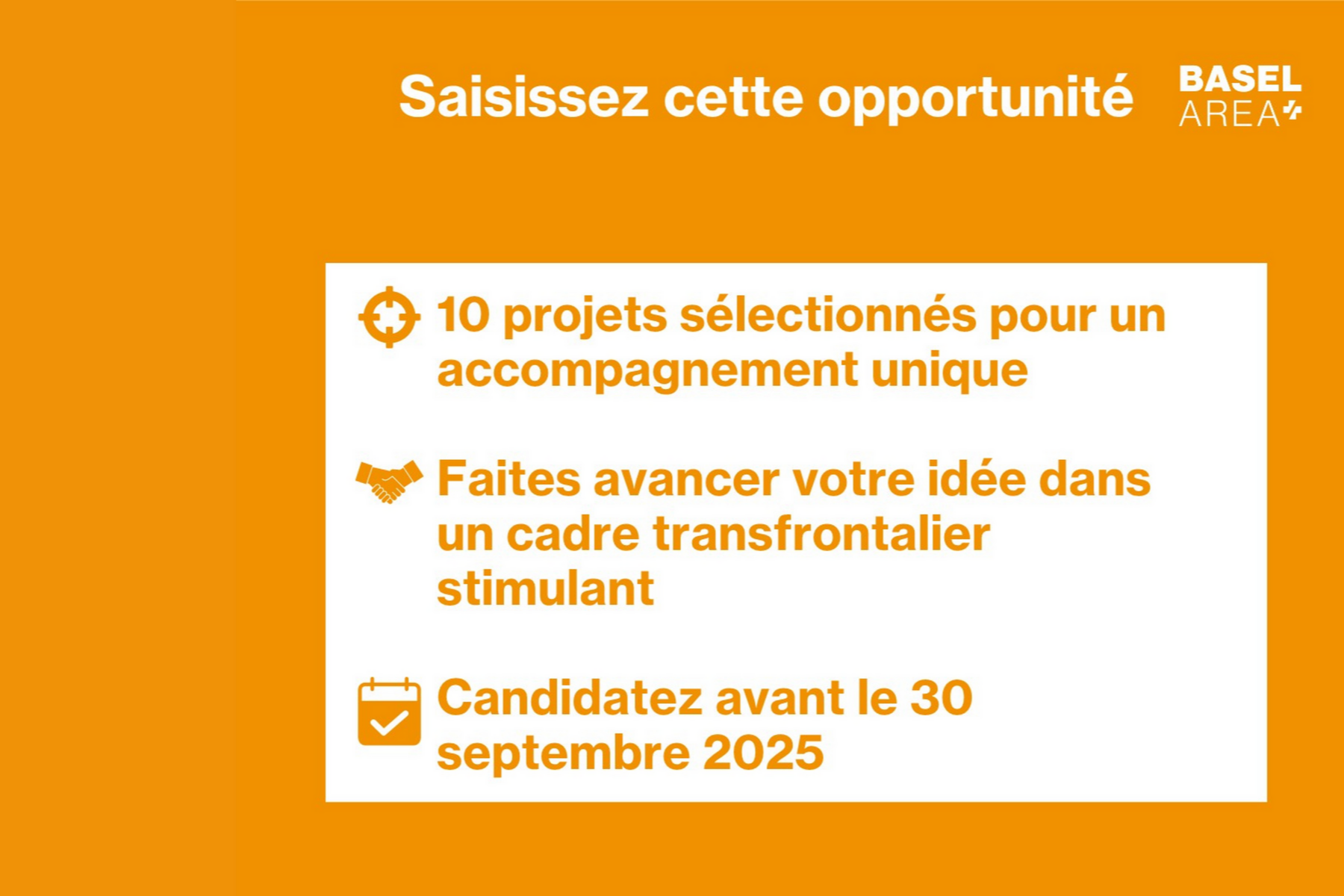 Saisissez cette opportunité

BASEL AREA

10 projets sélectionnés pour un accompagnement unique

Faites avancer votre idée dans un cadre transfrontalier stimulant

Candidatez avant le 30 septembre 2025